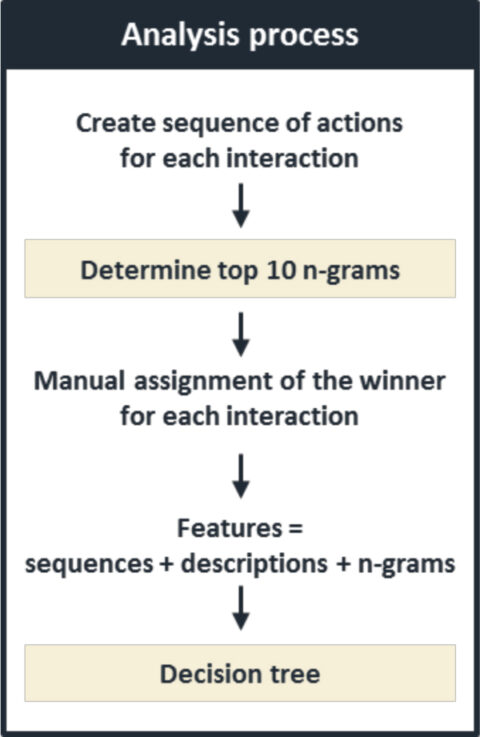 Analysis process

Create sequence of actions for each interaction

Determine top 10 n-grams

Manual assignment of the winner for each interaction

Features = sequences + descriptions + n-grams

Decision tree